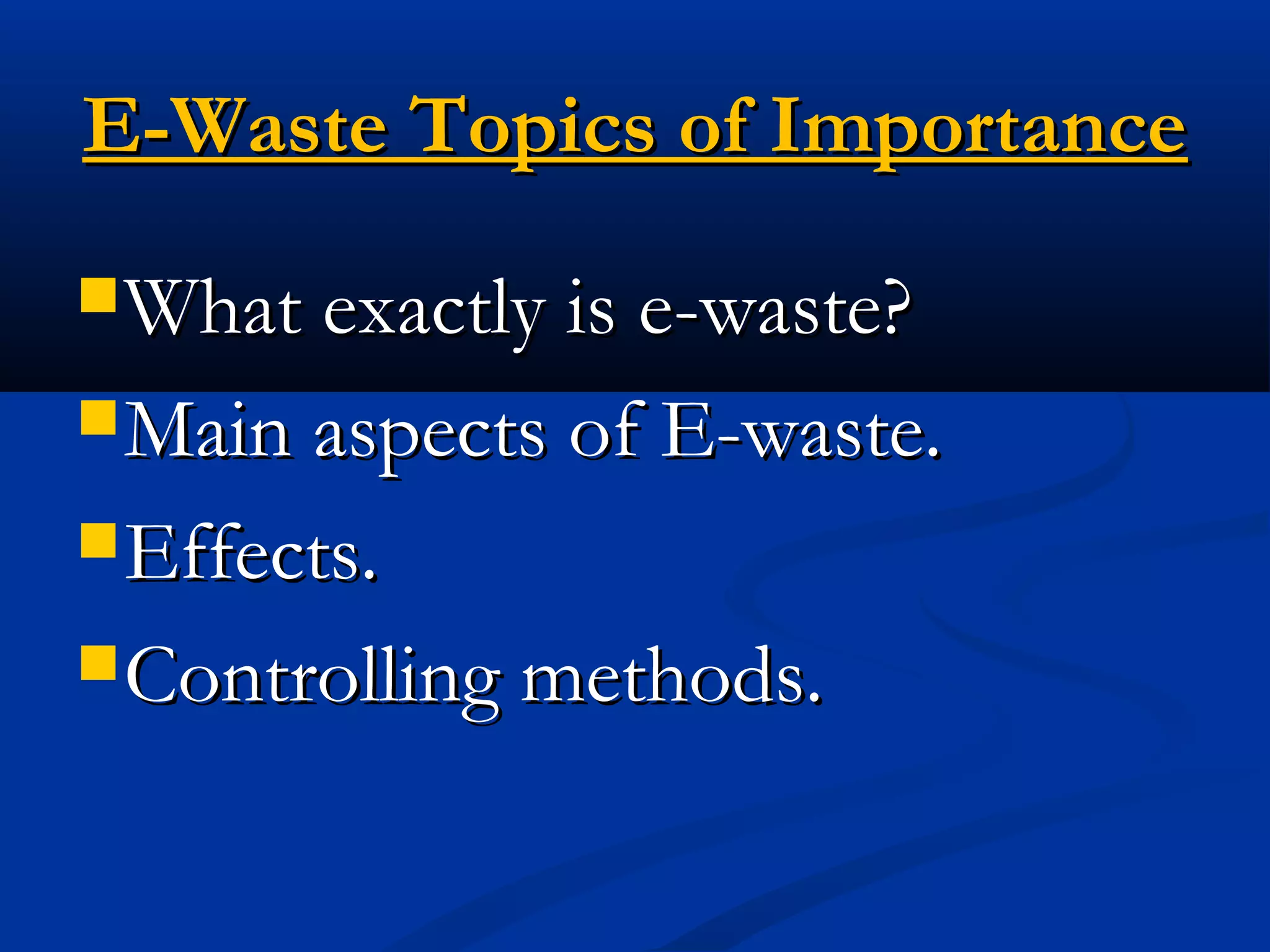 E-Waste Topics of Importance

- What exactly is e-waste?
- Main aspects of E-waste.
- Effects.
- Controlling methods.